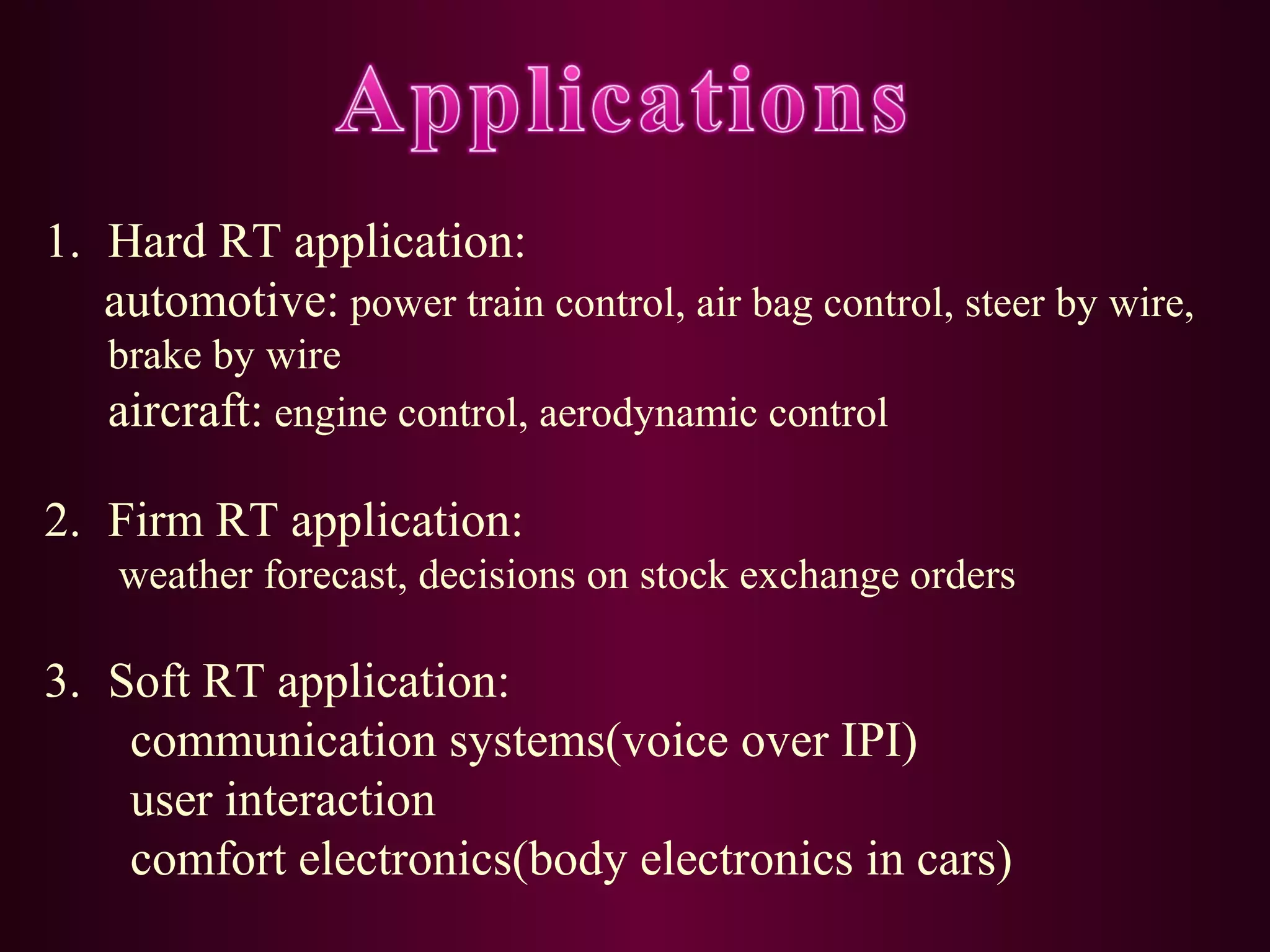 Applications

1. Hard RT application:
automotive: power train control, air bag control, steer by wire, brake by wire
aircraft: engine control, aerodynamic control

2. Firm RT application:
weather forecast, decisions on stock exchange orders

3. Soft RT application:
communication systems(voice over IPI)
user interaction
comfort electronics(body electronics in cars)